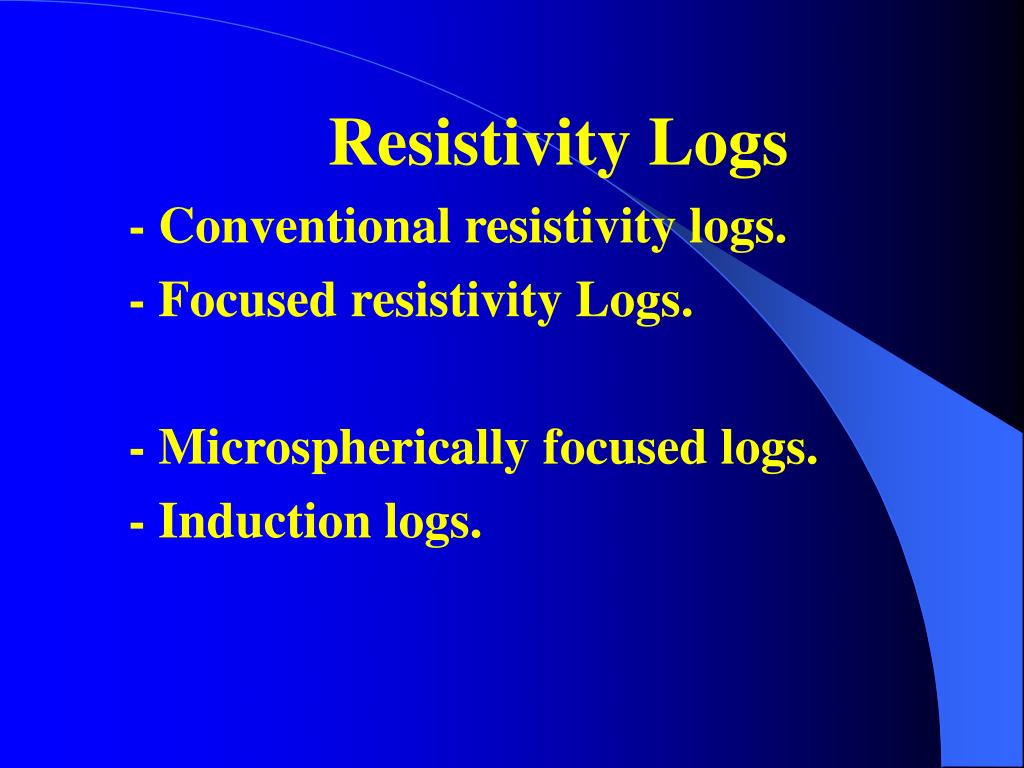 Resistivity Logs

- Conventional resistivity logs.
- Focused resistivity Logs.

- Microspherically focused logs.
- Induction logs.